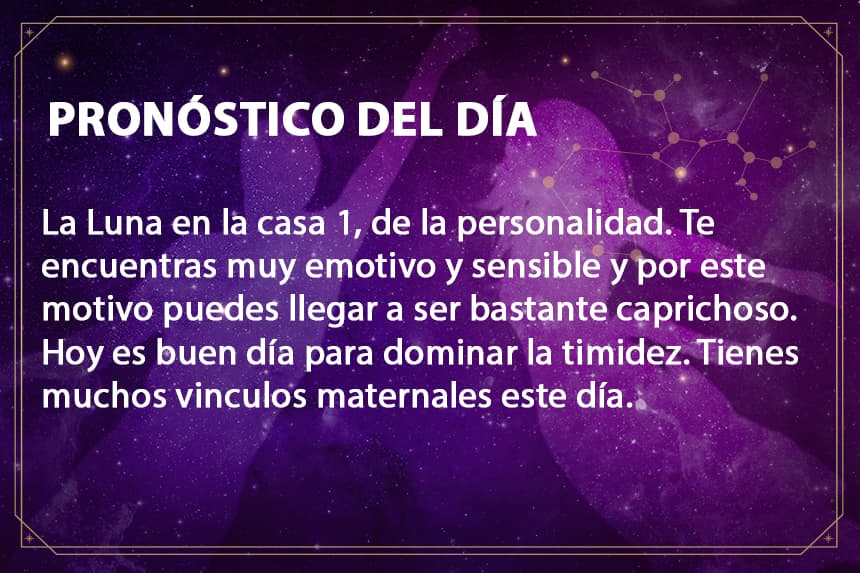 PRONÓSTICO DEL DÍA

La Luna en la casa 1, de la personalidad. Te encuentras muy emotivo y sensible y por este motivo puedes llegar a ser bastante caprichoso. Hoy es buen día para dominar la timidez. Tienes muchos vinculos maternales este día.